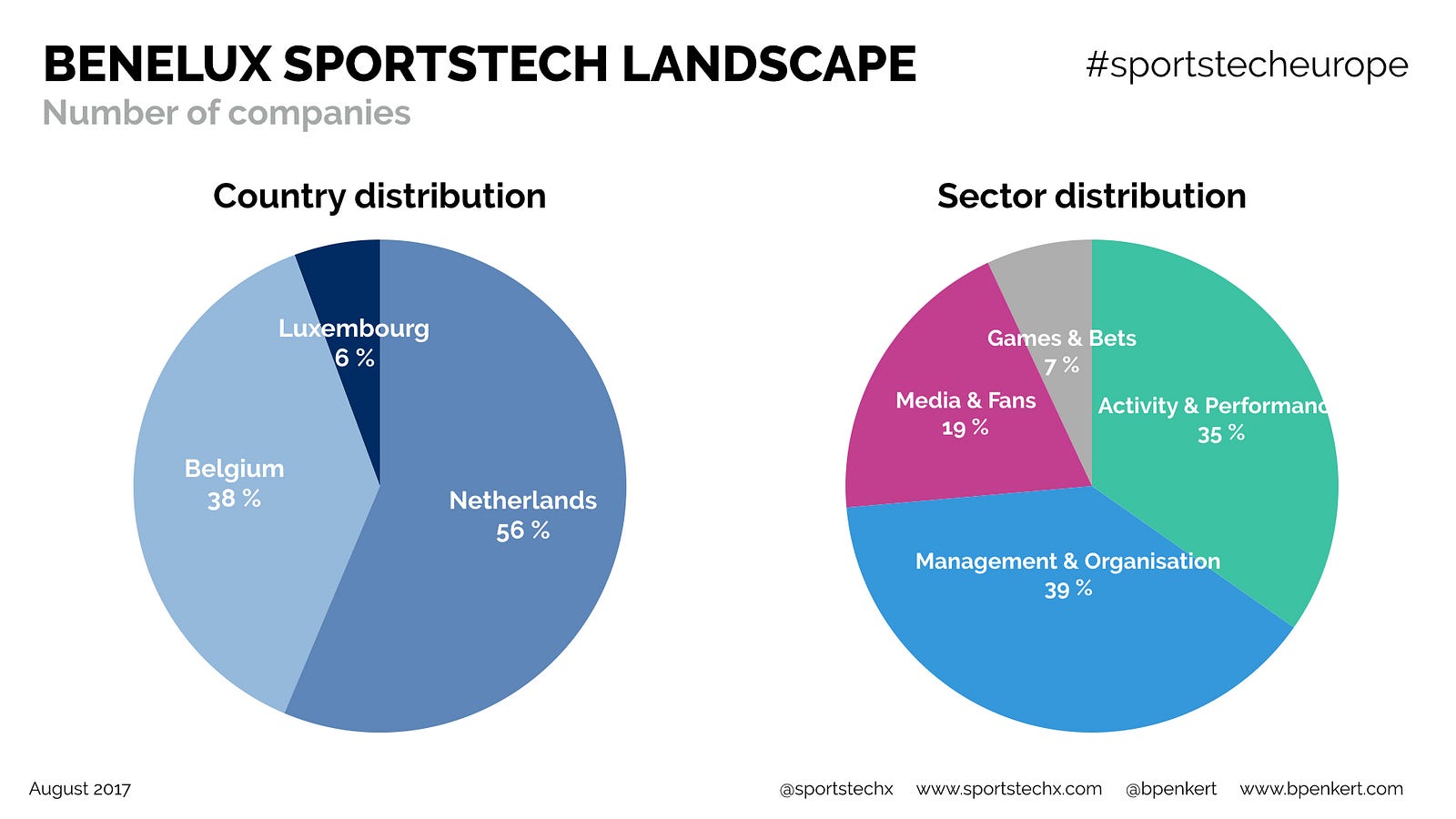 BENELUX SPORTSTECH LANDSCAPE

#sportstecheurope

Number of companies

Country distribution

Luxembourg
6 %

Belgium
38 %

Netherlands
56 %

Sector distribution

Games & Bets
7 %

Media & Fans
19 %

Activity & Performanc
35 %

Management & Organisation
39 %

August 2017

@sportstechx www.sportstechx.com @bpenkert www.bpenkert.com